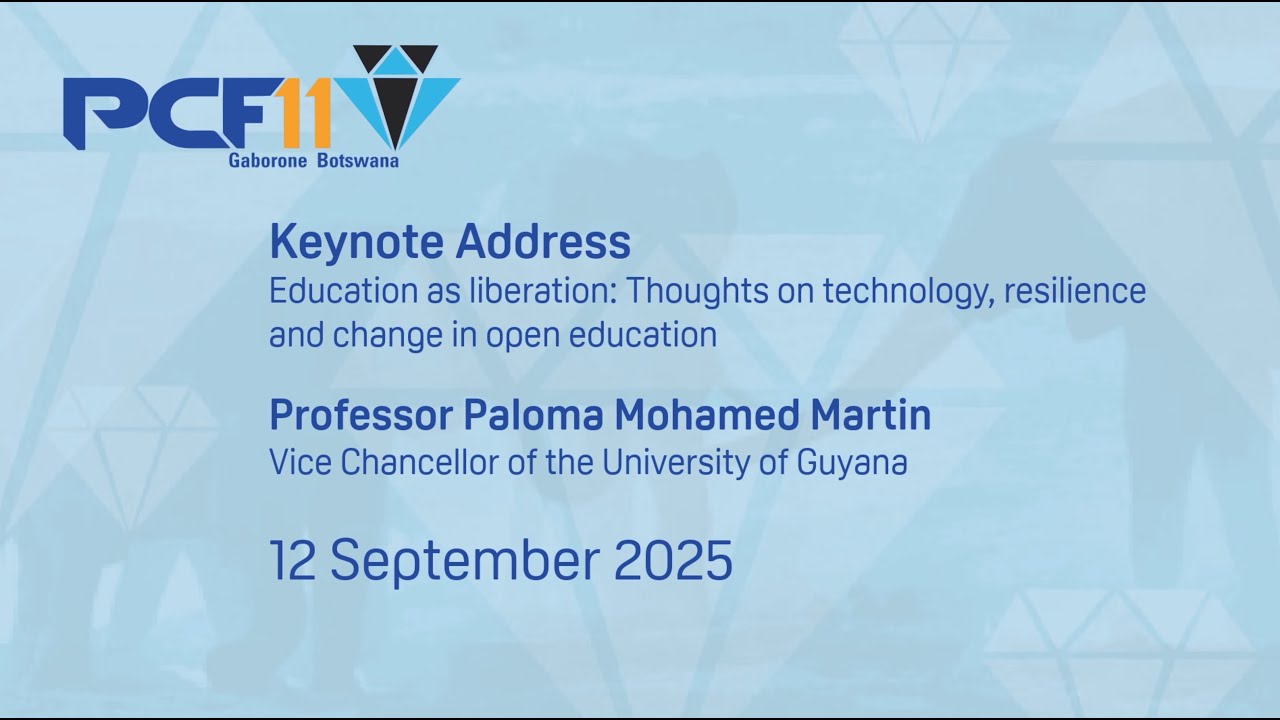 PCF11
Gaborone Botswana

Keynote Address
Education as liberation: Thoughts on technology, resilience and change in open education

Professor Paloma Mohamed Martin
Vice Chancellor of the University of Guyana

12 September 2025